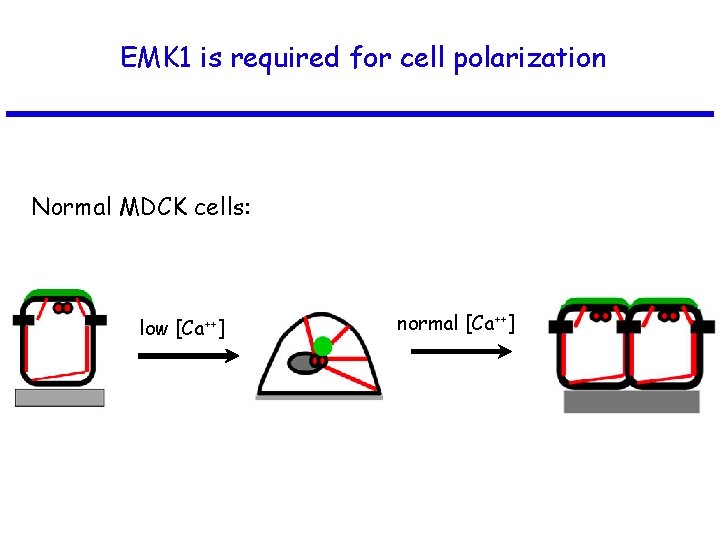 EMK1 is required for cell polarization

Normal MDCK cells:

low [$Ca^{++}$]

normal [$Ca^{++}$]